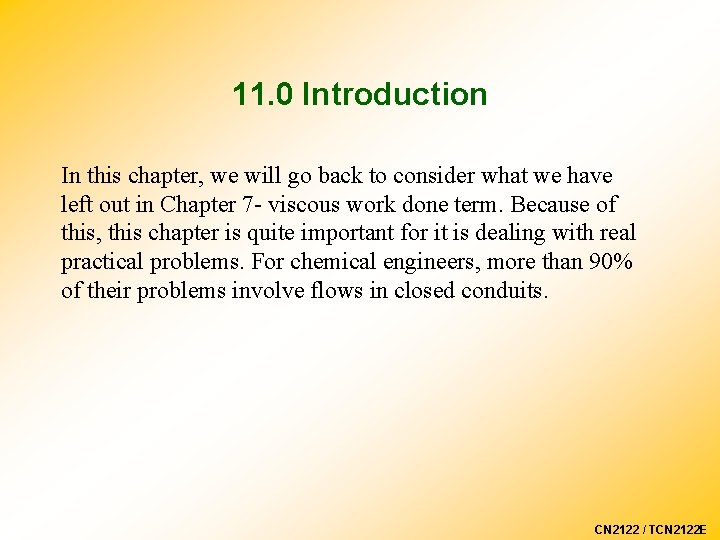 11.0 Introduction

In this chapter, we will go back to consider what we have left out in Chapter 7- viscous work done term. Because of this, this chapter is quite important for it is dealing with real practical problems. For chemical engineers, more than 90% of their problems involve flows in closed conduits.

CN2122 / TCN2122E